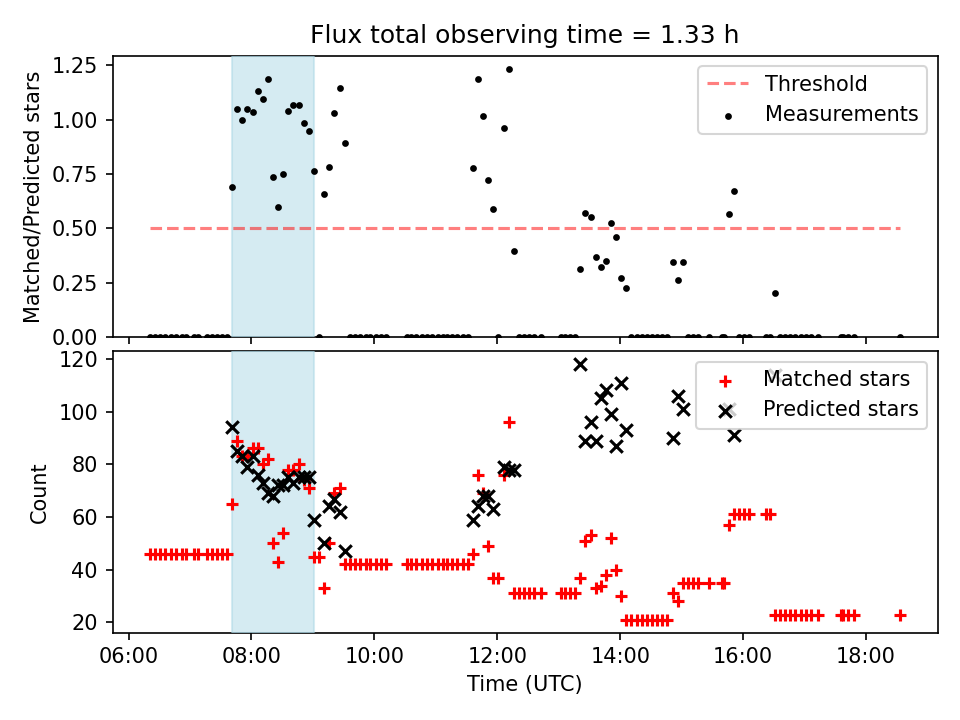 Flux total observing time = 1.33 h

Matched/Predicted stars

1.25
1.00
0.75
0.50
0.25
0.00

Threshold
Measurements

Count

120
100
80
60
40
20

Matched stars
Predicted stars

06:00
08:00
10:00
12:00
14:00
16:00
18:00

Time (UTC)